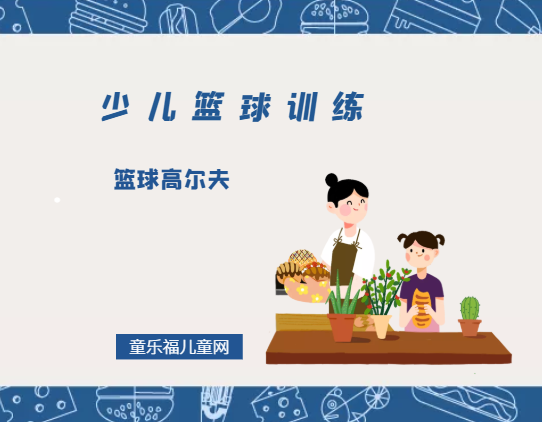 少儿篮球训练

篮球高尔夫

童乐福儿童网